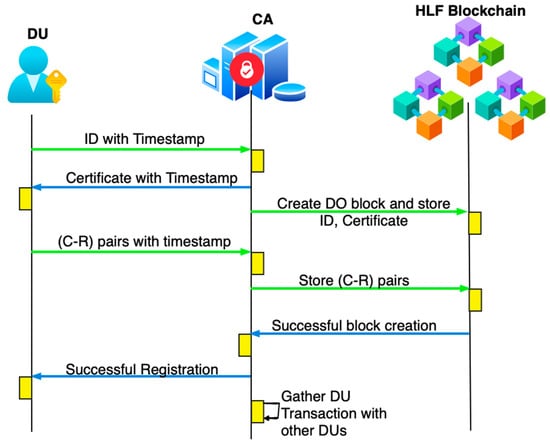 DU

CA

HLF Blockchain

ID with Timestamp

Certificate with Timestamp

Create DO block and store ID, Certificate

(C-R) pairs with timestamp

Store (C-R) pairs

Successful block creation

Successful Registration

Gather DU Transaction with other DUs